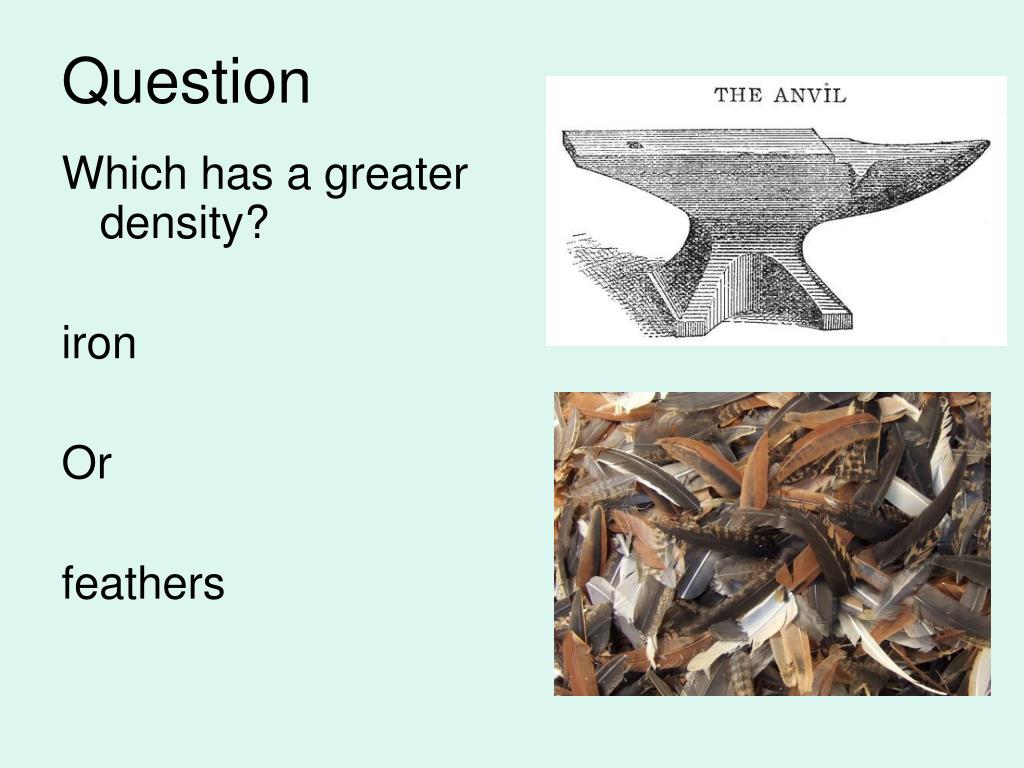 Question

Which has a greater density?

iron

Or

feathers

THE ANVIL